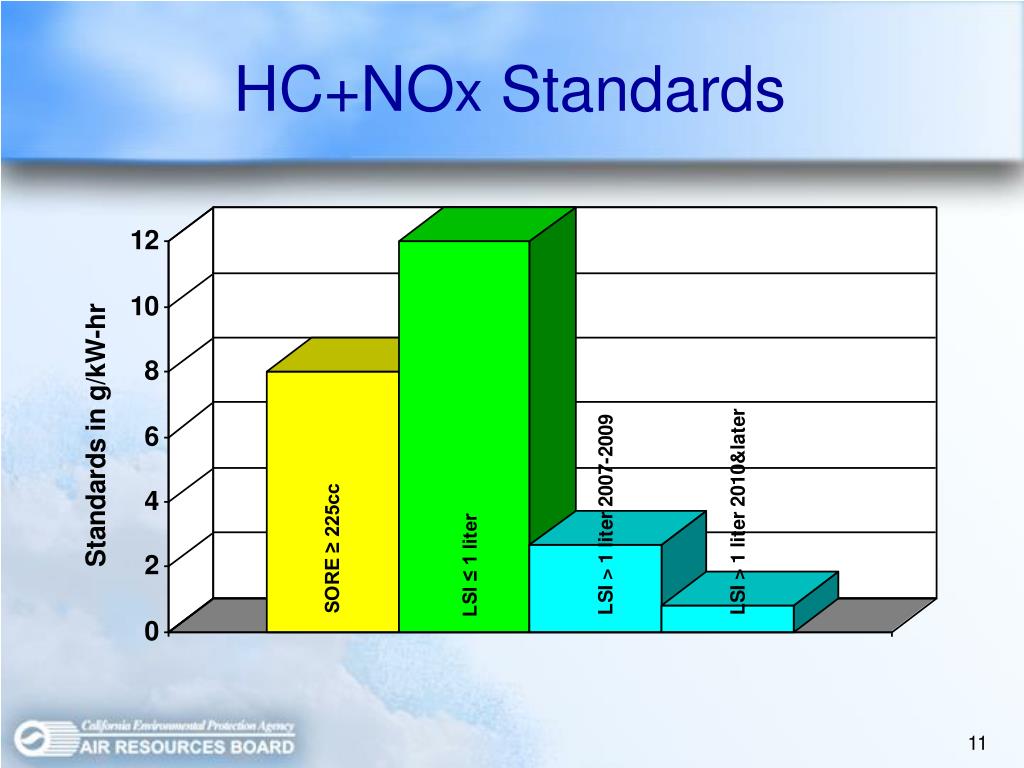 HC+NOx Standards

Standards in g/kW-hr

12
10
8
6
4
2
0

SORE ≥ 225cc

LSI ≤ 1 liter

LSI > 1 liter 2007-2009

LSI > 1 liter 2010&later

California Environmental Protection Agency
AIR RESOURCES BOARD

11